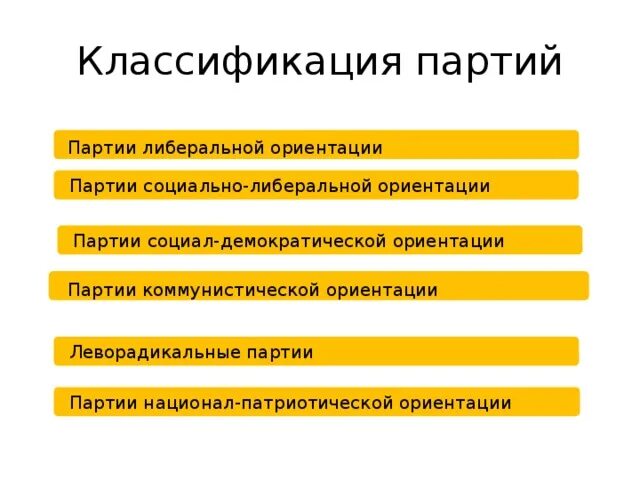 Классификация партий

Партии либеральной ориентации

Партии социально-либеральной ориентации

Партии социал-демократической ориентации

Партии коммунистической ориентации

Леворадикальные партии

Партии национал-патриотической ориентации